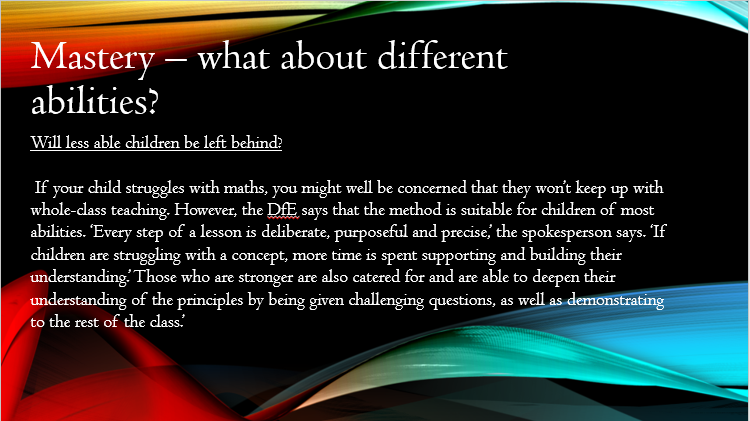 Mastery – what about different abilities?

Will less able children be left behind?

If your child struggles with maths, you might well be concerned that they won't keep up with whole-class teaching. However, the DfE says that the method is suitable for children of most abilities. 'Every step of a lesson is deliberate, purposeful and precise,' the spokesperson says. 'If children are struggling with a concept, more time is spent supporting and building their understanding.' Those who are stronger are also catered for and are able to deepen their understanding of the principles by being given challenging questions, as well as demonstrating to the rest of the class.'